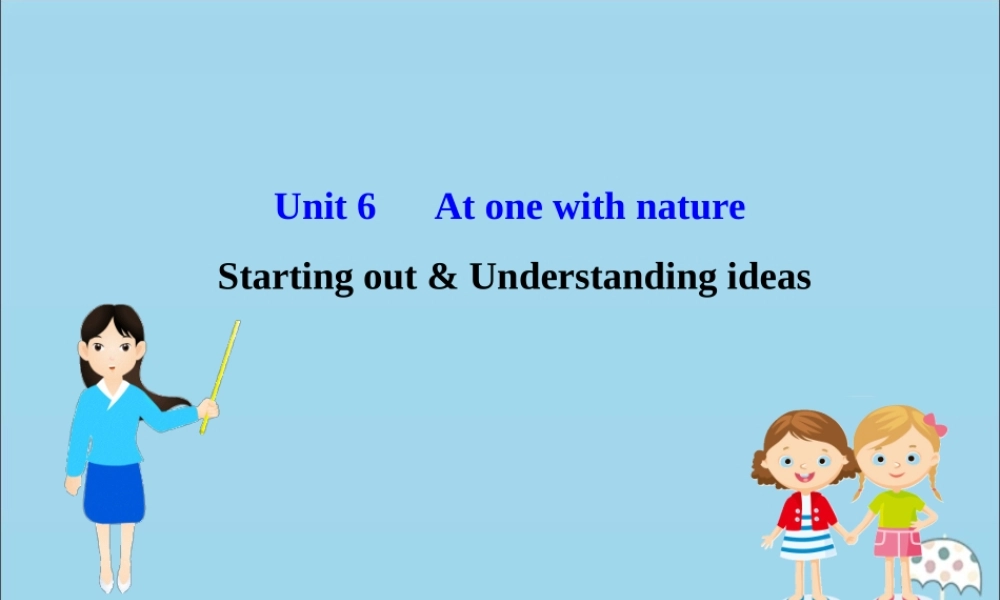 Unit 6　At one with nature

Starting out & Understanding ideas